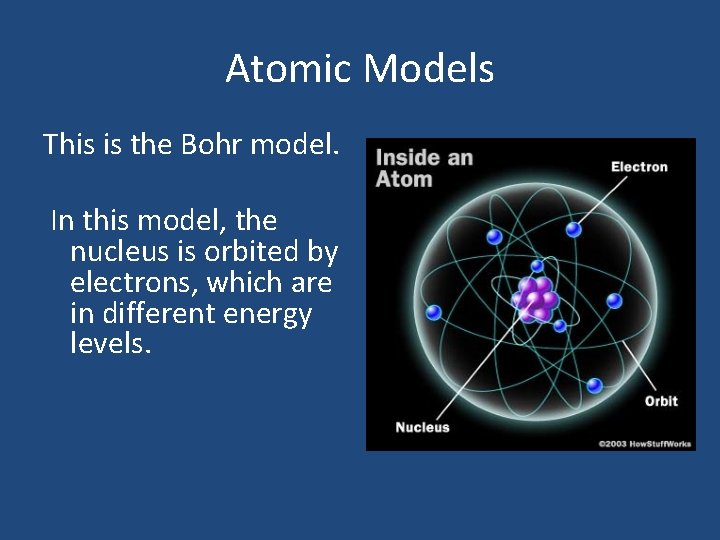 Atomic Models

This is the Bohr model.

In this model, the nucleus is orbited by electrons, which are in different energy levels.

Inside an Atom

Electron

Orbit

Nucleus

©2003 HowStuffWorks